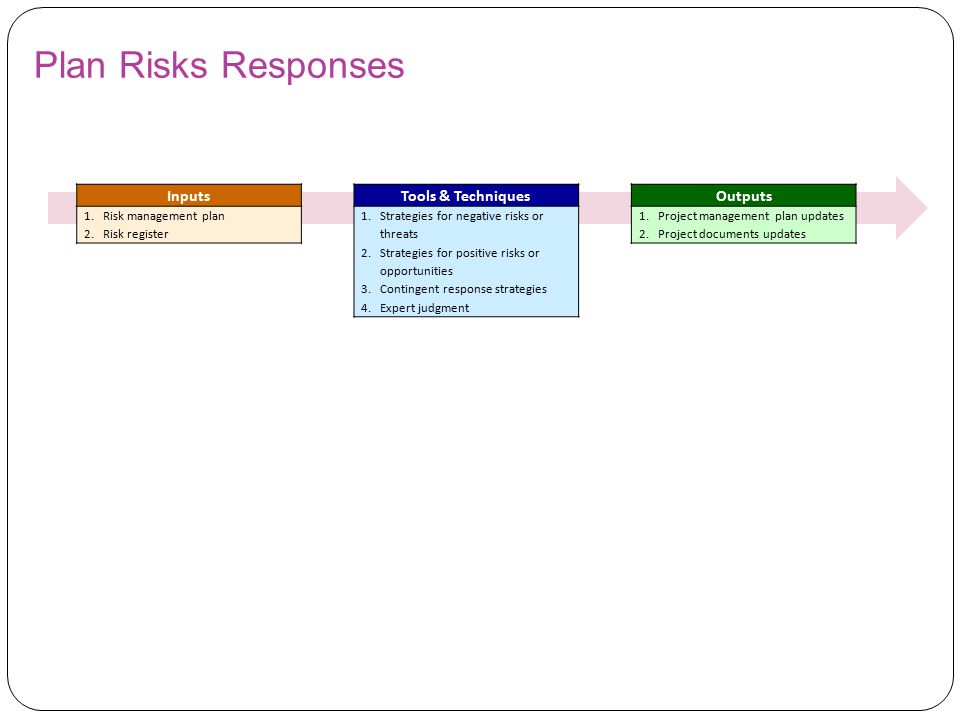 Plan Risks Responses

Inputs

1. Risk management plan
2. Risk register

Tools & Techniques

1. Strategies for negative risks or threats
2. Strategies for positive risks or opportunities
3. Contingent response strategies
4. Expert judgment

Outputs

1. Project management plan updates
2. Project documents updates